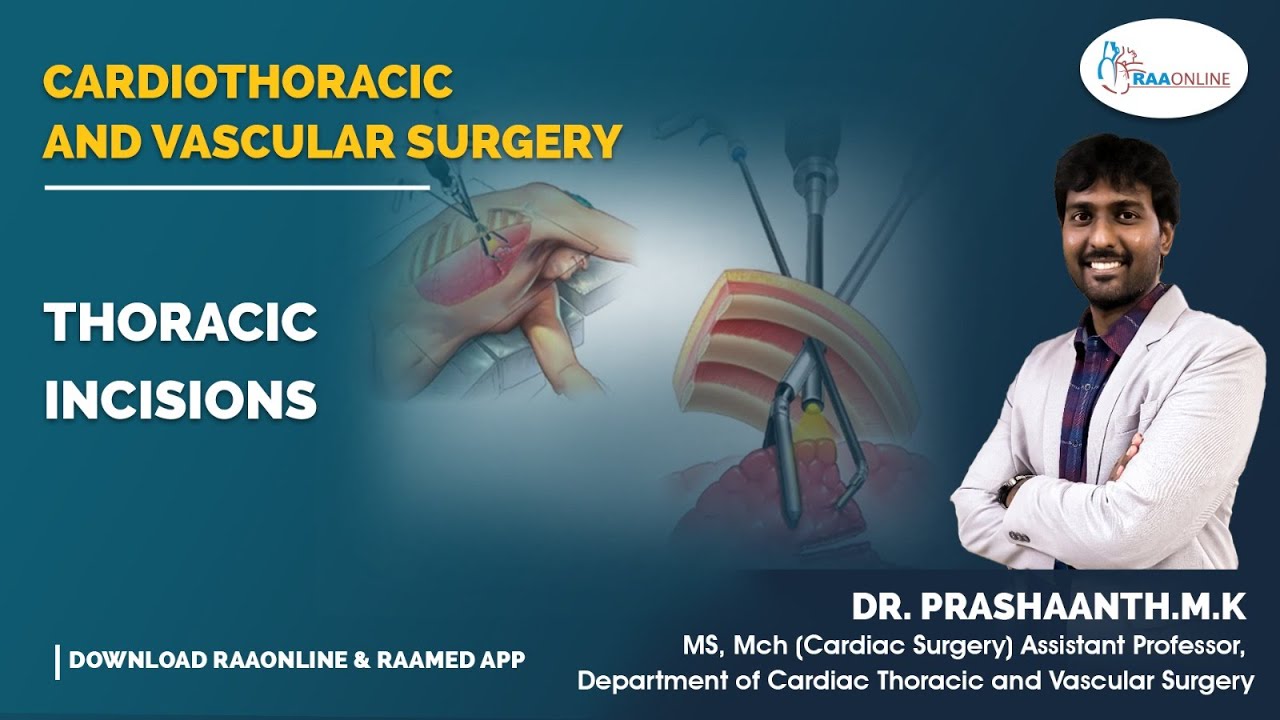 CARDIOTHORACIC AND VASCULAR SURGERY

RAAONLINE

THORACIC INCISIONS

DR. PRASHAANTH.M.K
MS, Mch (Cardiac Surgery) Assistant Professor,
Department of Cardiac Thoracic and Vascular Surgery

DOWNLOAD RAAONLINE & RAAMED APP